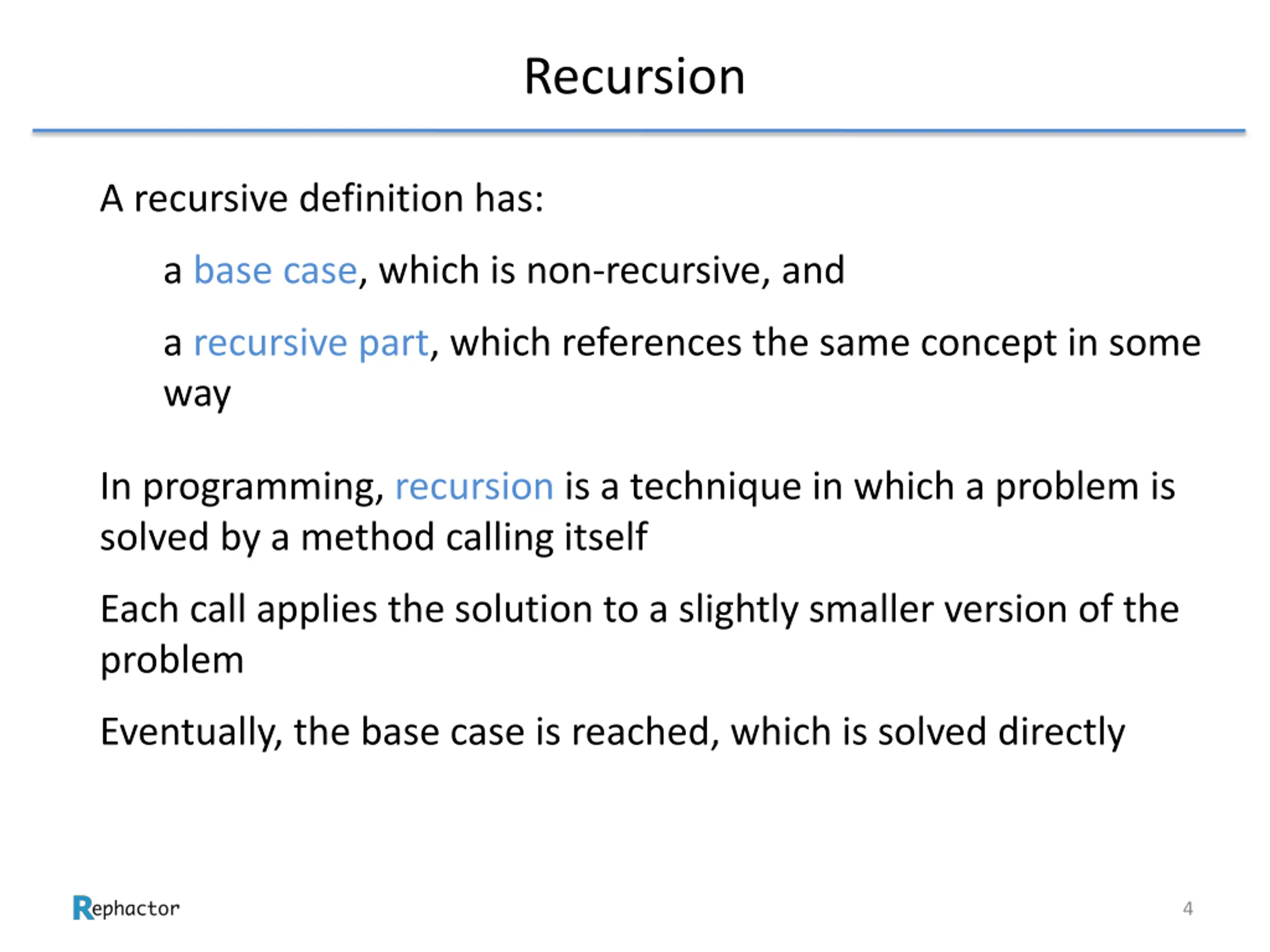 Recursion

A recursive definition has:

a base case, which is non-recursive, and

a recursive part, which references the same concept in some way

In programming, recursion is a technique in which a problem is solved by a method calling itself

Each call applies the solution to a slightly smaller version of the problem

Eventually, the base case is reached, which is solved directly

Rephactor

4